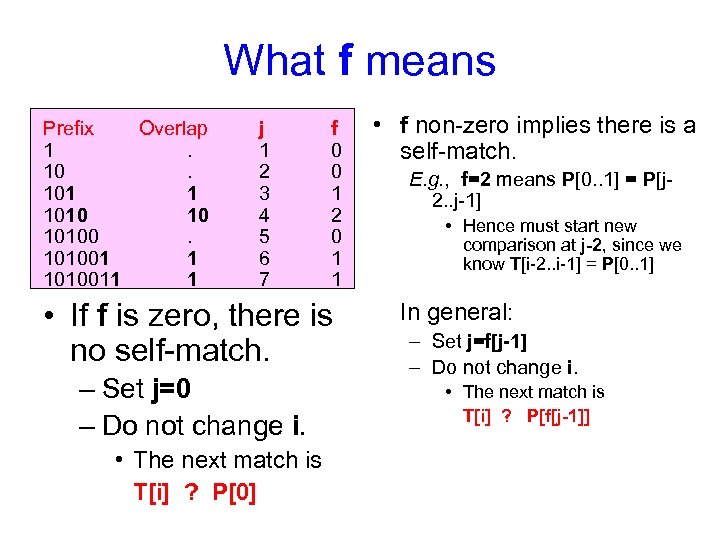 What f means

| Prefix | Overlap | j | f |
|---|---|---|---|
| 1 | . | 1 | 0 |
| 10 | . | 2 | 0 |
| 101 | 1 | 3 | 1 |
| 1010 | 10 | 4 | 2 |
| 10100 | . | 5 | 0 |
| 101001 | 1 | 6 | 1 |
| 1010011 | 1 | 7 | 1 |

• If f is zero, there is no self-match.
– Set j=0
– Do not change i.
• The next match is T[i] ? P[0]

• f non-zero implies there is a self-match.
E.g., f=2 means P[0..1] = P[j-2..j-1]
• Hence must start new comparison at j-2, since we know T[i-2..i-1] = P[0..1]

In general:
– Set j=f[j-1]
– Do not change i.
• The next match is T[i] ? P[f[j-1]]